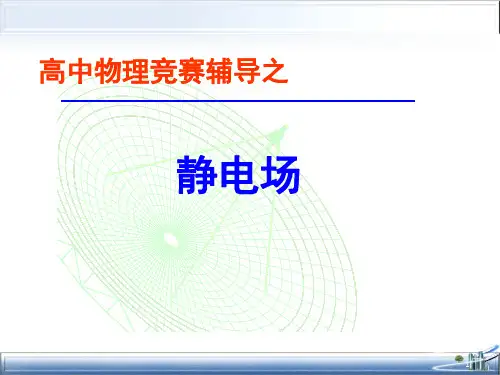 高中物理竞赛辅导之

静电场